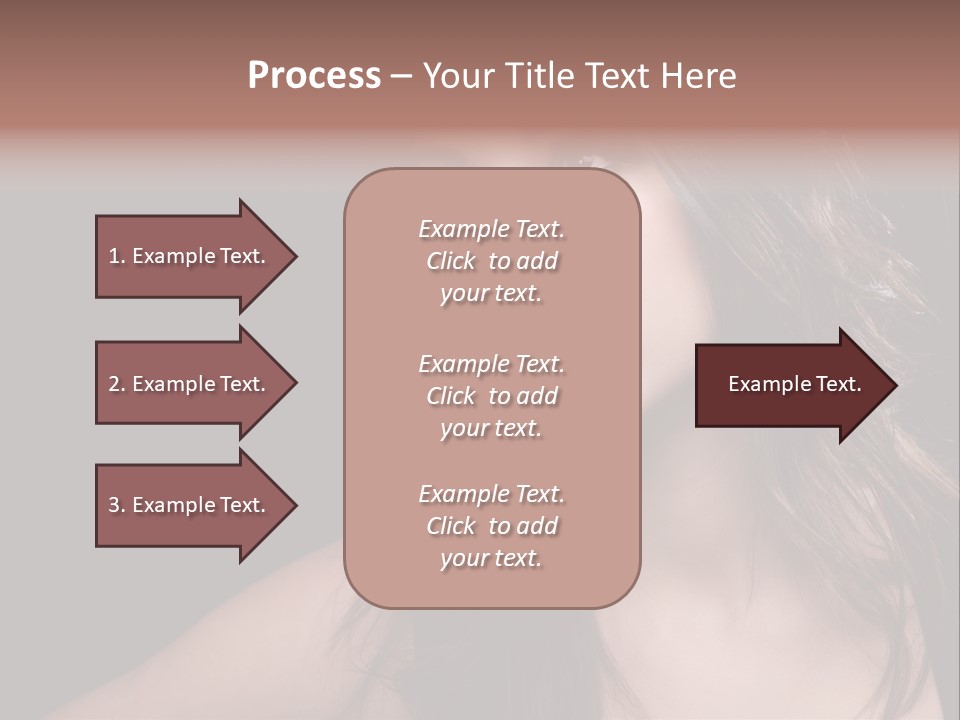 Process – Your Title Text Here

1. Example Text.

2. Example Text.

3. Example Text.

Example Text. Click to add your text.

Example Text. Click to add your text.

Example Text. Click to add your text.

Example Text.